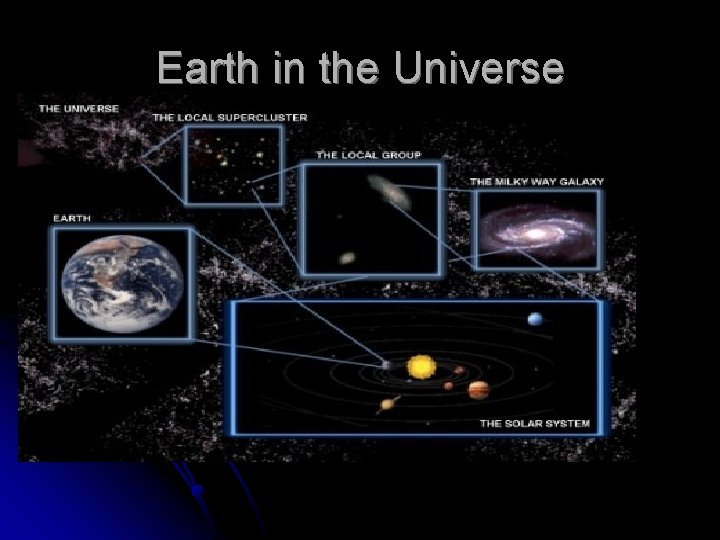 Earth in the Universe

THE UNIVERSE

THE LOCAL SUPERCLUSTER

THE LOCAL GROUP

THE MILKY WAY GALAXY

EARTH

THE SOLAR SYSTEM